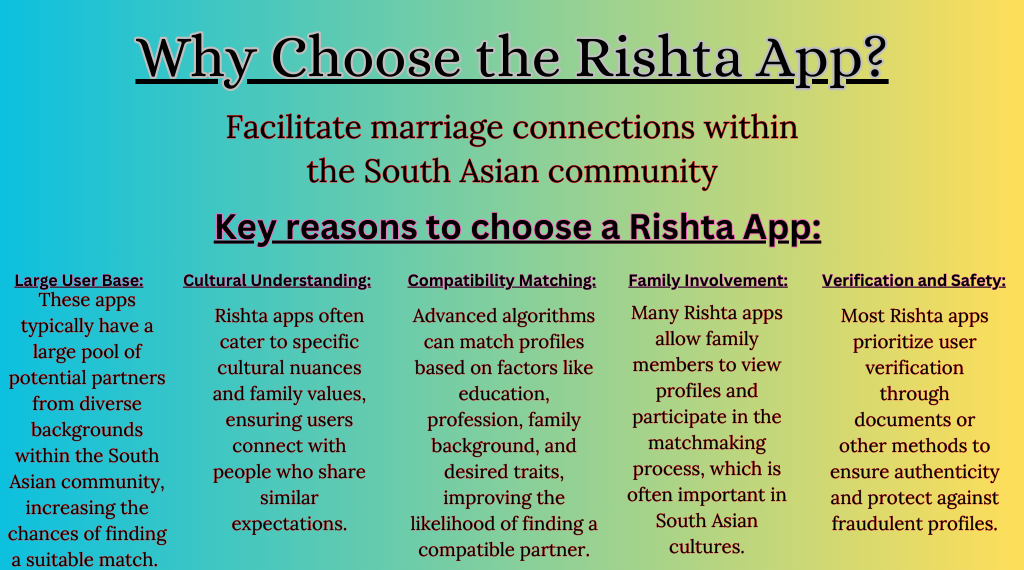 Why Choose the Rishta App?

Facilitate marriage connections within the South Asian community

Key reasons to choose a Rishta App:

Large User Base:
These apps typically have a large pool of potential partners from diverse backgrounds within the South Asian community, increasing the chances of finding a suitable match.

Cultural Understanding:
Rishta apps often cater to specific cultural nuances and family values, ensuring users connect with people who share similar expectations.

Compatibility Matching:
Advanced algorithms can match profiles based on factors like education, profession, family background, and desired traits, improving the likelihood of finding a compatible partner.

Family Involvement:
Many Rishta apps allow family members to view profiles and participate in the matchmaking process, which is often important in South Asian cultures.

Verification and Safety:
Most Rishta apps prioritize user verification through documents or other methods to ensure authenticity and protect against fraudulent profiles.